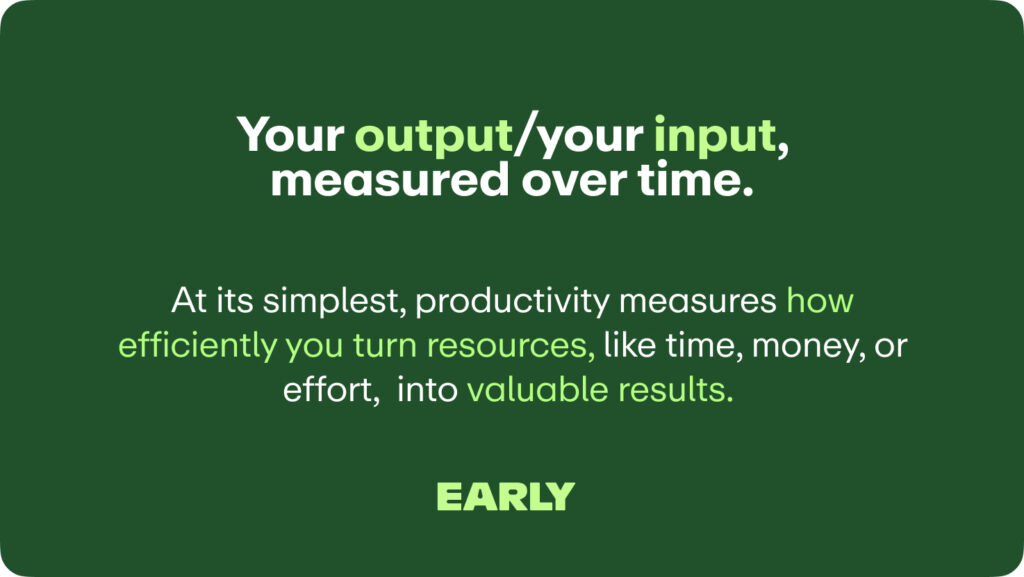 Your output/your input, measured over time.

At its simplest, productivity measures how efficiently you turn resources, like time, money, or effort,  into valuable results.

EARLY